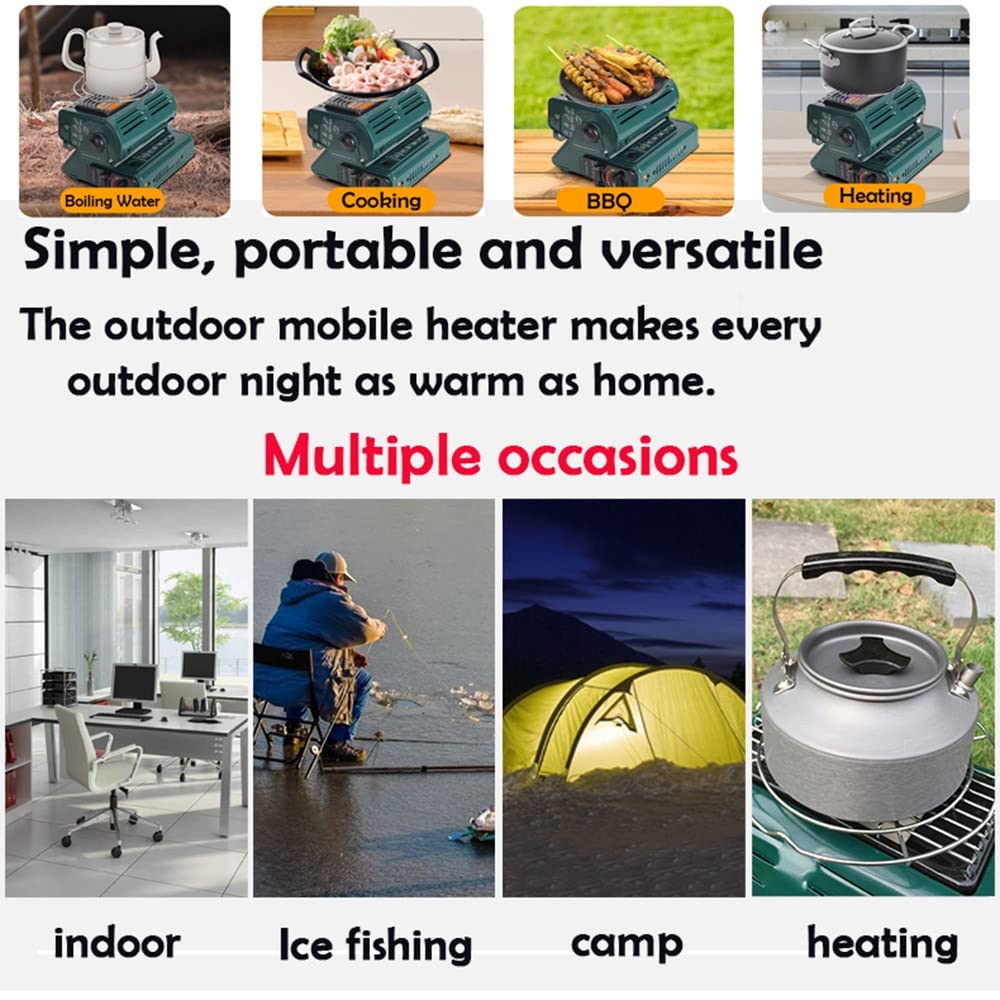 Boiling Water
Cooking
BBQ
Heating

Simple, portable and versatile

The outdoor mobile heater makes every outdoor night as warm as home.

Multiple occasions

indoor
Ice fishing
camp
heating